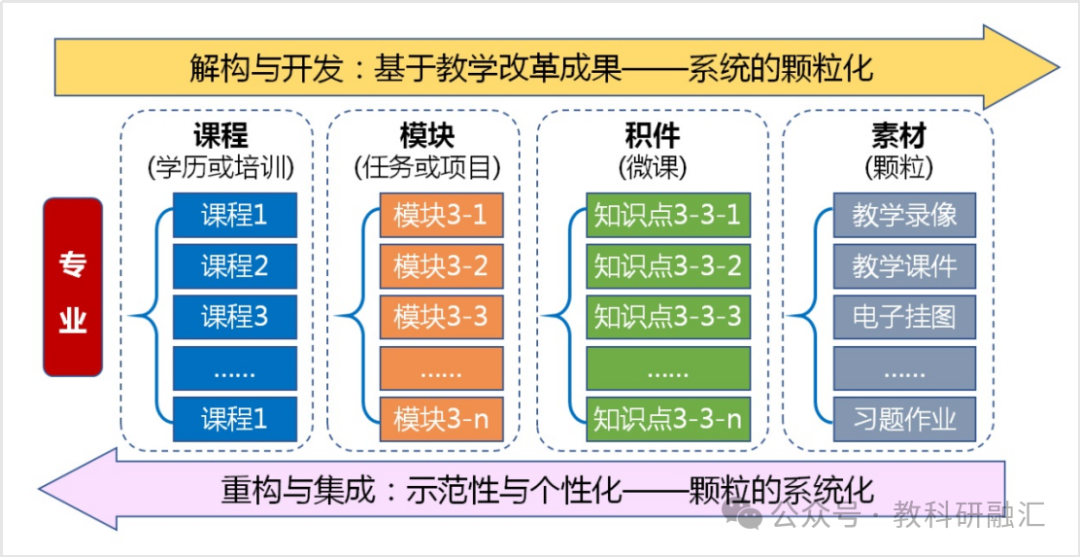 解构与开发：基于教学改革成果——系统的颗粒化

专业

课程
(学历或培训)

课程1

课程2

课程3

......

课程1

模块
(任务或项目)

模块3-1

模块3-2

模块3-3

......

模块3-n

积件
(微课)

知识点3-3-1

知识点3-3-2

知识点3-3-3

......

知识点3-3-n

素材
(颗粒)

教学录像

教学课件

电子挂图

......

习题作业

重构与集成：示范性与个性化——颗粒的系统化

公众号 · 教科研融汇